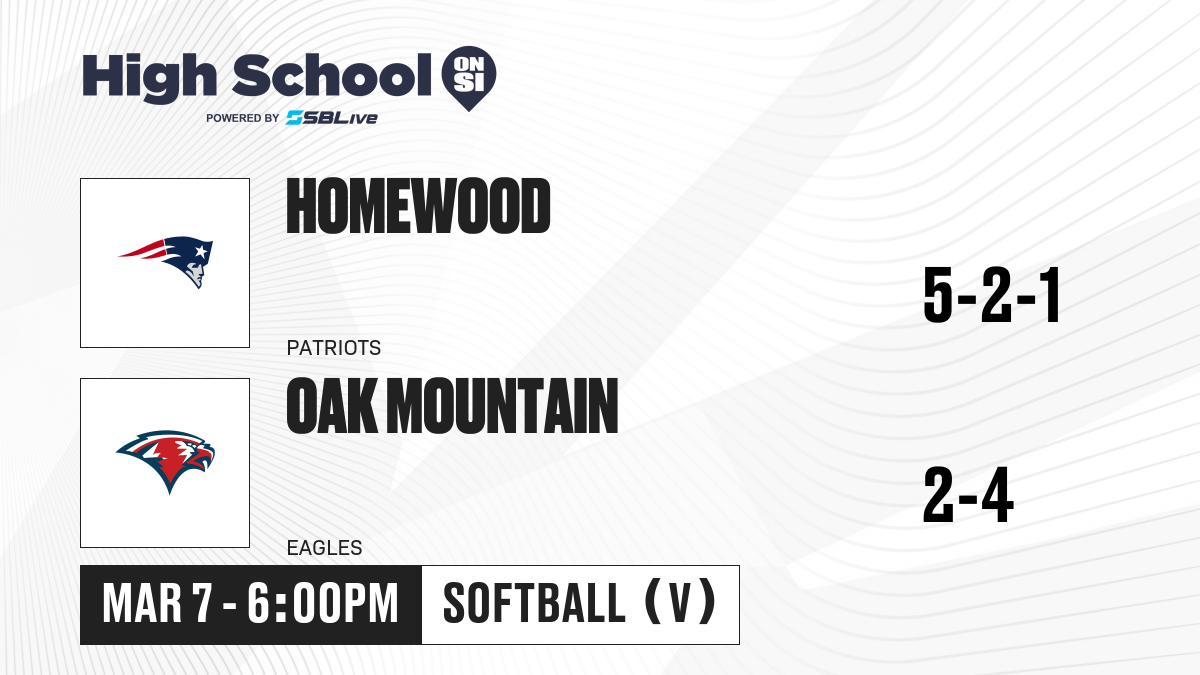 High School ON SI
POWERED BY SBLive

HOMEWOOD
PATRIOTS
5-2-1

OAK MOUNTAIN
EAGLES
2-4

MAR 7 - 6:00PM
SOFTBALL (V)